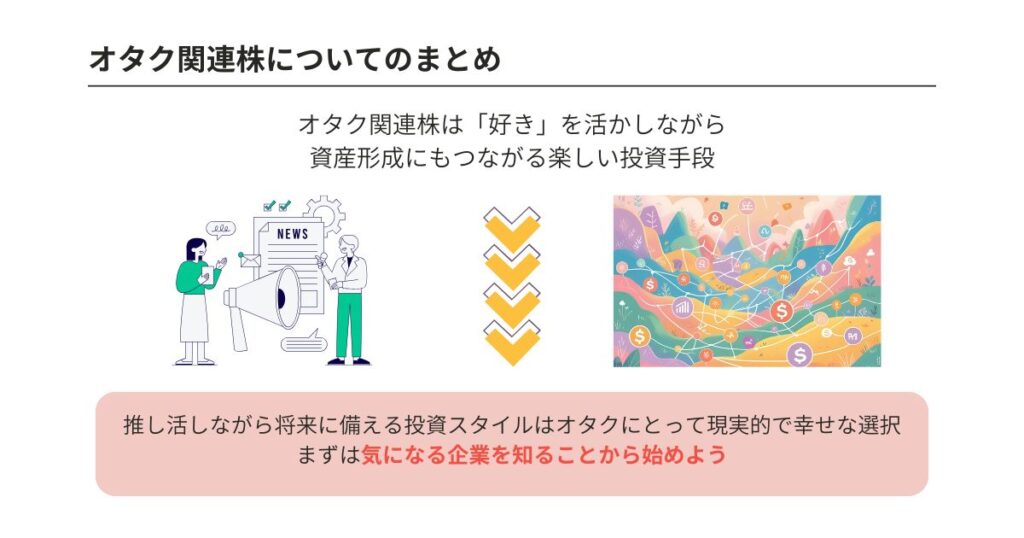 オタク関連株についてのまとめ

オタク関連株は「好き」を活かしながら
資産形成にもつながる楽しい投資手段

NEWS

推し活しながら将来に備える投資スタイルはオタクにとって現実的で幸せな選択
まずは気になる企業を知ることから始めよう